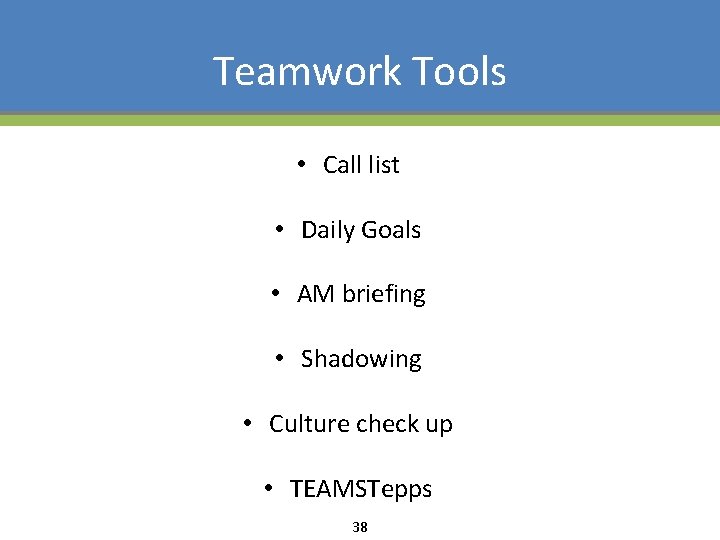 Teamwork Tools

• Call list

• Daily Goals

• AM briefing

• Shadowing

• Culture check up

• TEAMSTepps

38